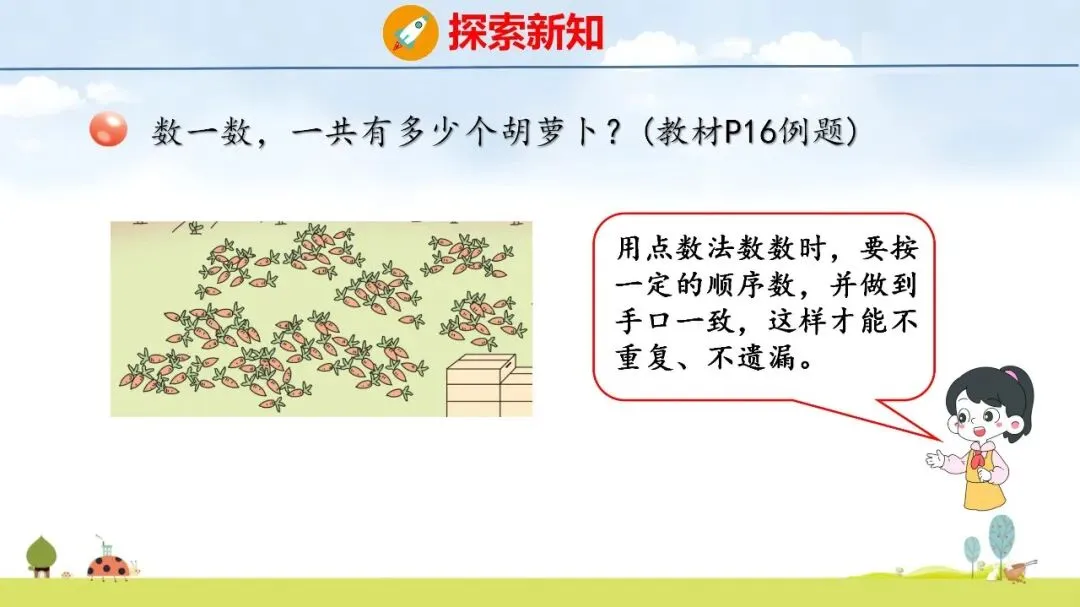 探索新知

数一数，一共有多少个胡萝卜？（教材P16例题）

用点数法数数时，要按一定的顺序数，并做到手口一致，这样才能不重复、不遗漏。